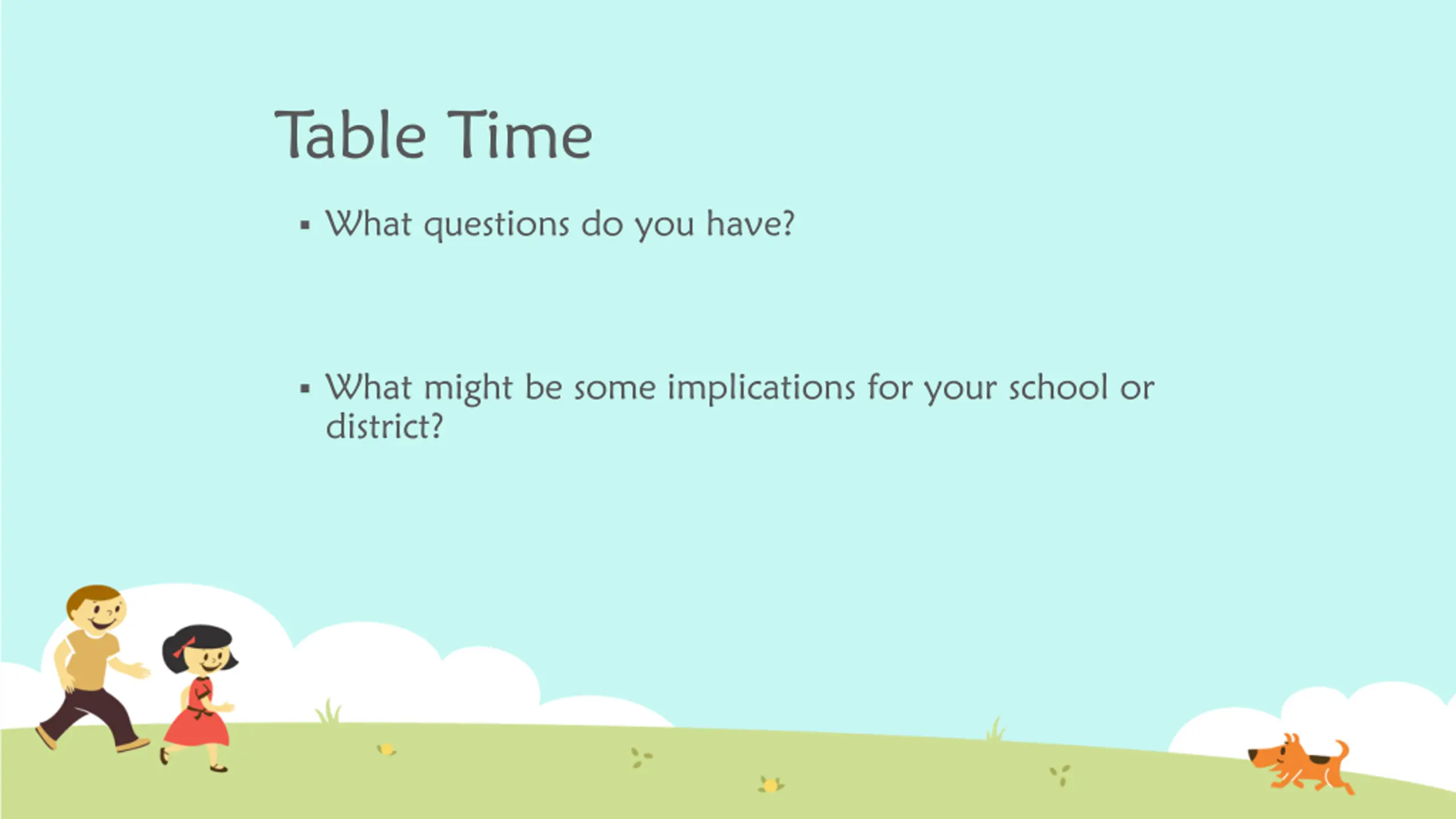 Table Time

▪ What questions do you have?

▪ What might be some implications for your school or district?